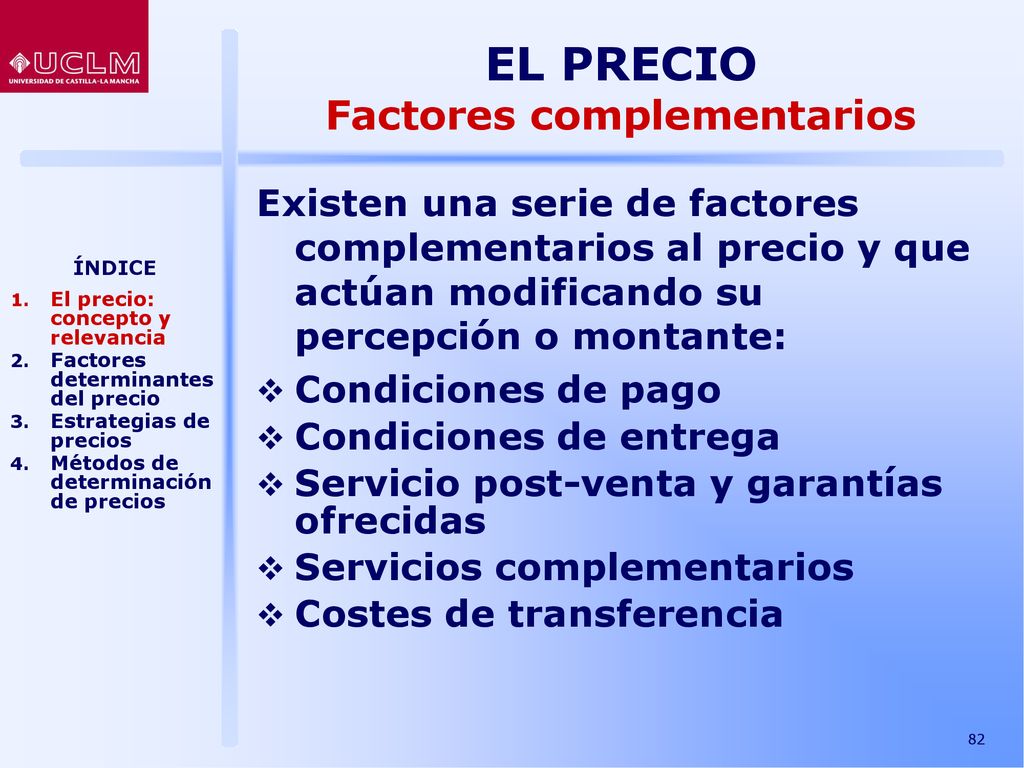 UCLM
UNIVERSIDAD DE CASTILLA-LA MANCHA

EL PRECIO
Factores complementarios

ÍNDICE
1. El precio: concepto y relevancia
2. Factores determinantes del precio
3. Estrategias de precios
4. Métodos de determinación de precios

Existen una serie de factores complementarios al precio y que actúan modificando su percepción o montante:

❖ Condiciones de pago
❖ Condiciones de entrega
❖ Servicio post-venta y garantías ofrecidas
❖ Servicios complementarios
❖ Costes de transferencia

82